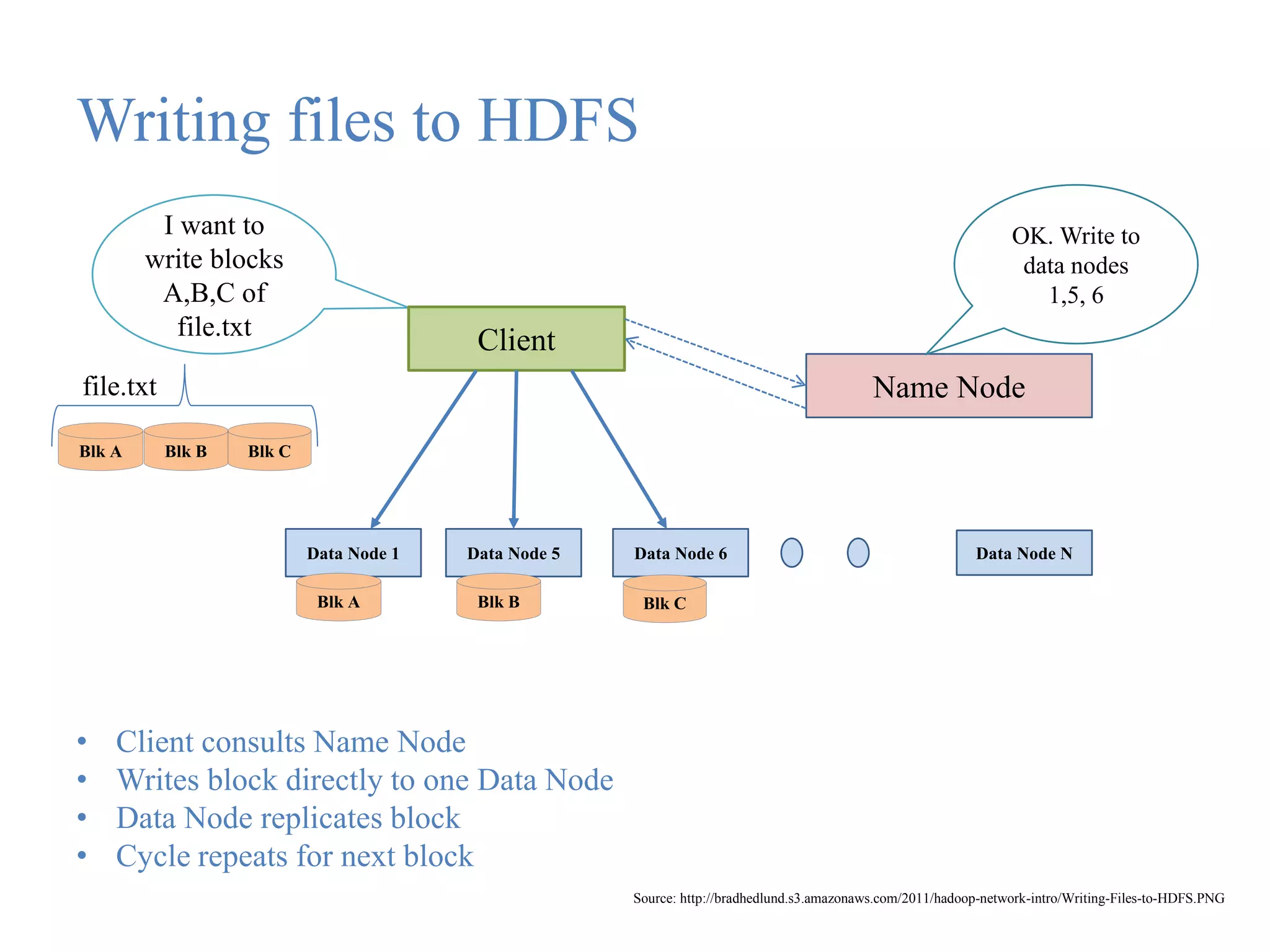 Writing files to HDFS

I want to write blocks A,B,C of file.txt

OK. Write to data nodes 1,5, 6

Client

Name Node

file.txt

Blk A

Blk B

Blk C

Data Node 1

Data Node 5

Data Node 6

Data Node N

Blk A

Blk B

Blk C

• Client consults Name Node
• Writes block directly to one Data Node
• Data Node replicates block
• Cycle repeats for next block

Source: http://bradhedlund.s3.amazonaws.com/2011/hadoop-network-intro/Writing-Files-to-HDFS.PNG